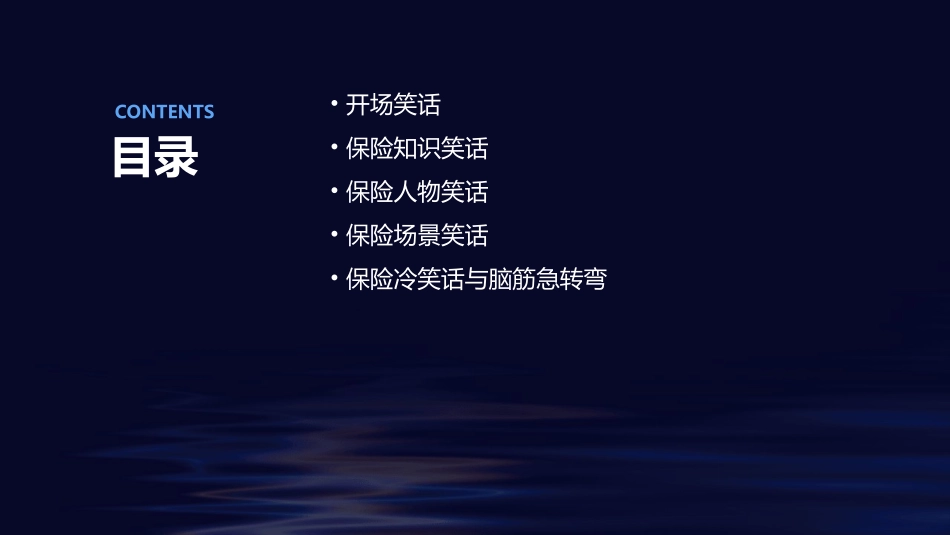 CONTENTS
目录

• 开场笑话
• 保险知识笑话
• 保险人物笑话
• 保险场景笑话
• 保险冷笑话与脑筋急转弯